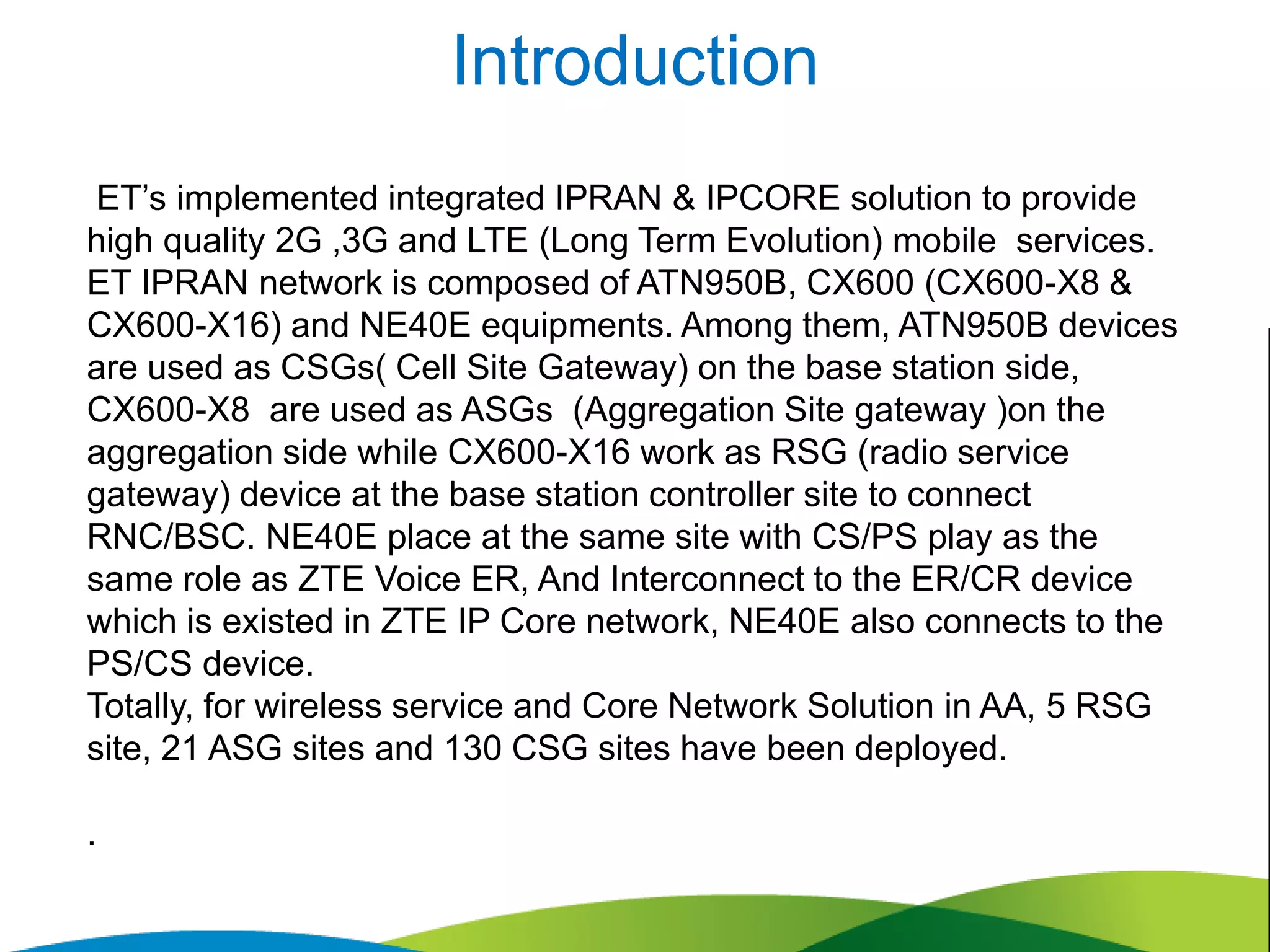 Introduction

ET’s implemented integrated IPRAN & IPCORE solution to provide high quality 2G ,3G and LTE (Long Term Evolution) mobile services. ET IPRAN network is composed of ATN950B, CX600 (CX600-X8 & CX600-X16) and NE40E equipments. Among them, ATN950B devices are used as CSGs( Cell Site Gateway) on the base station side, CX600-X8 are used as ASGs (Aggregation Site gateway )on the aggregation side while CX600-X16 work as RSG (radio service gateway) device at the base station controller site to connect RNC/BSC. NE40E place at the same site with CS/PS play as the same role as ZTE Voice ER, And Interconnect to the ER/CR device which is existed in ZTE IP Core network, NE40E also connects to the PS/CS device.
Totally, for wireless service and Core Network Solution in AA, 5 RSG site, 21 ASG sites and 130 CSG sites have been deployed.

.